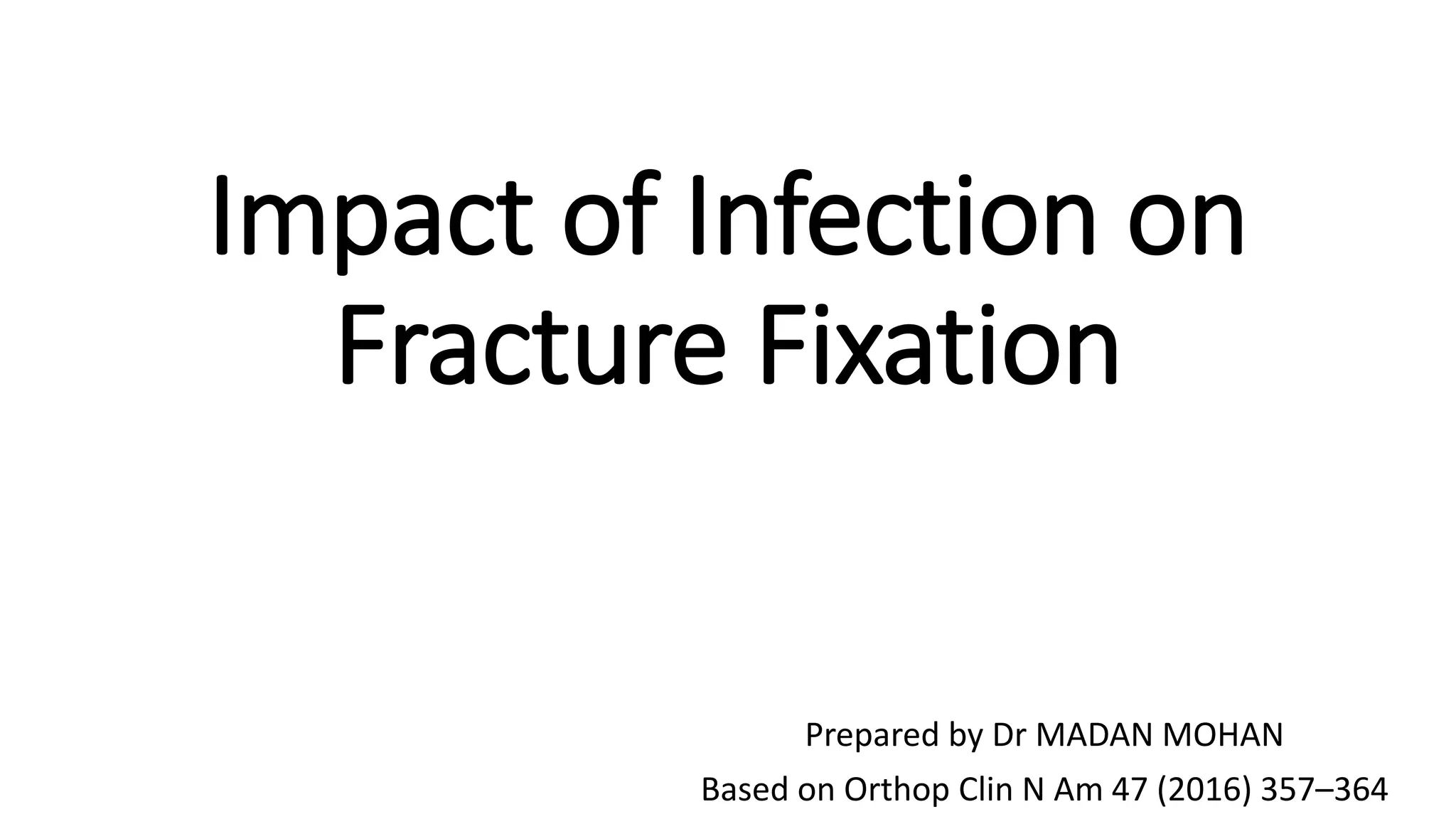 Impact of Infection on Fracture Fixation

Prepared by Dr MADAN MOHAN

Based on Orthop Clin N Am 47 (2016) 357–364